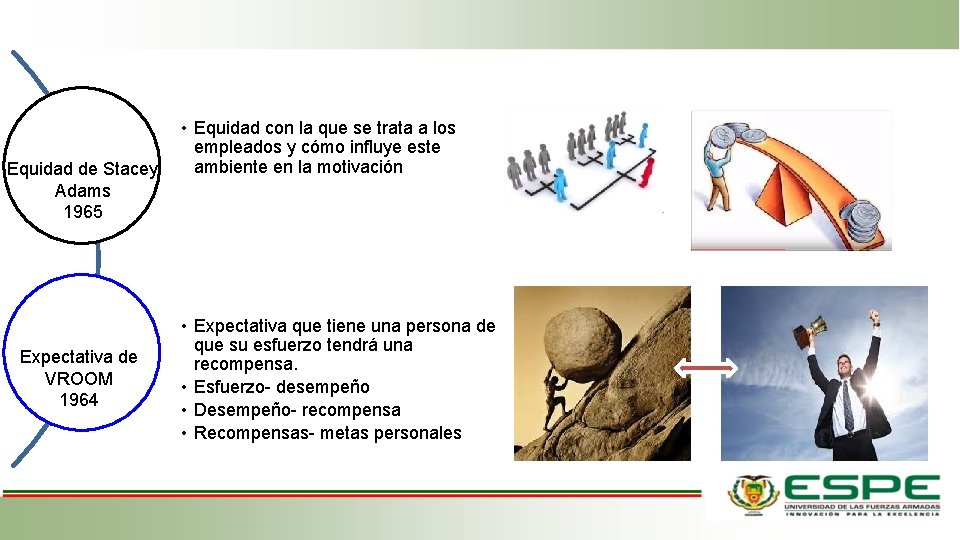 Equidad de Stacey Adams 1965

• Equidad con la que se trata a los empleados y cómo influye este ambiente en la motivación

Expectativa de VROOM 1964

• Expectativa que tiene una persona de que su esfuerzo tendrá una recompensa.
• Esfuerzo- desempeño
• Desempeño- recompensa
• Recompensas- metas personales

ESPE
UNIVERSIDAD DE LAS FUERZAS ARMADAS
INNOVACIÓN PARA LA EXCELENCIA